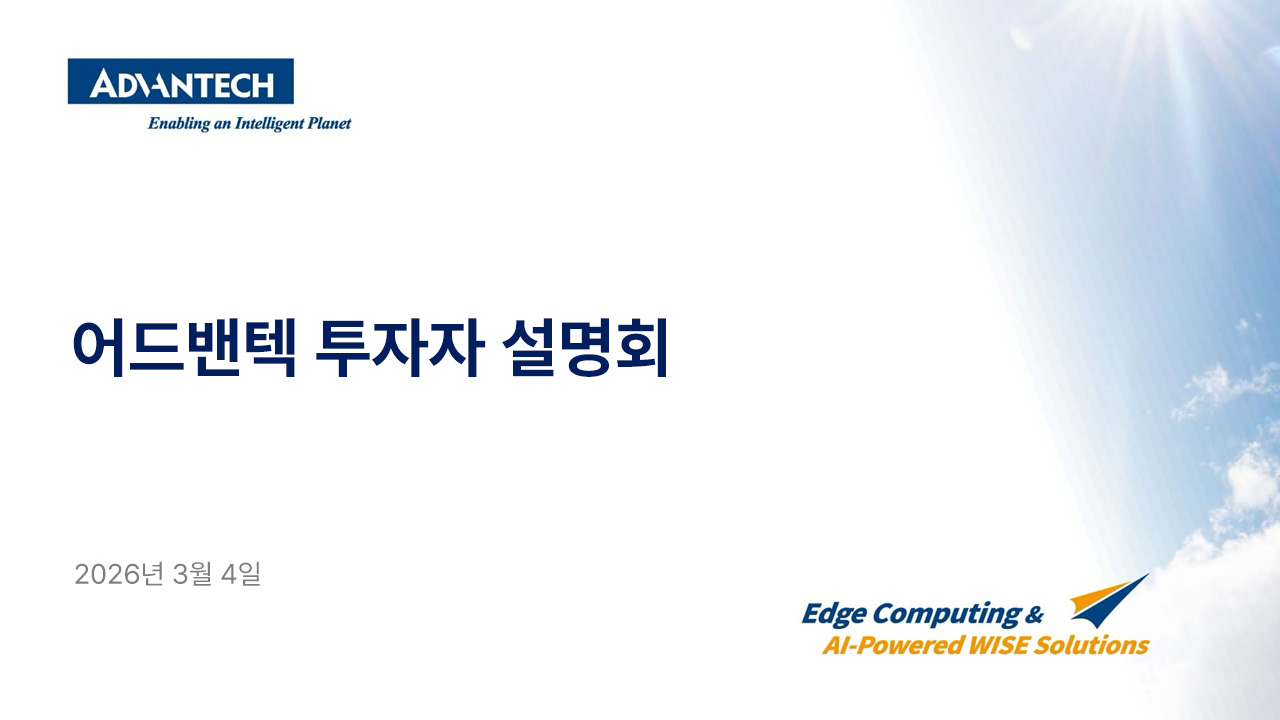 ADVANTECH
Enabling an Intelligent Planet

어드밴텍 투자자 설명회

2026년 3월 4일

Edge Computing &
AI-Powered WISE Solutions